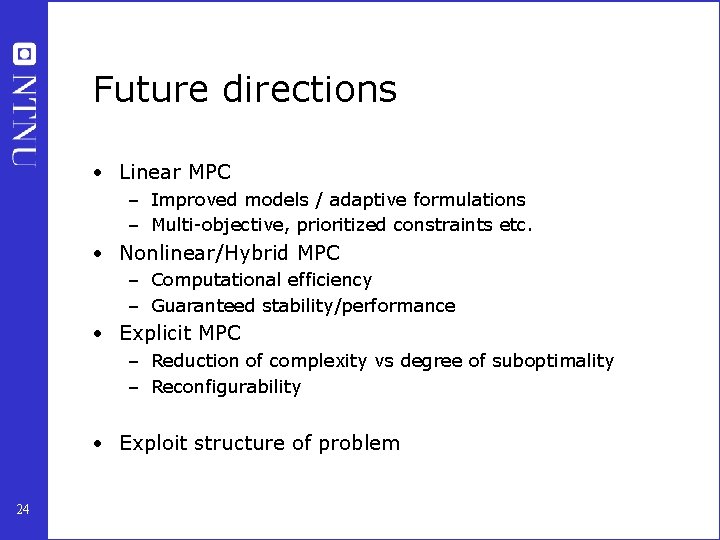 NTNU

Future directions

• Linear MPC
  – Improved models / adaptive formulations
  – Multi-objective, prioritized constraints etc.
• Nonlinear/Hybrid MPC
  – Computational efficiency
  – Guaranteed stability/performance
• Explicit MPC
  – Reduction of complexity vs degree of suboptimality
  – Reconfigurability

• Exploit structure of problem

24